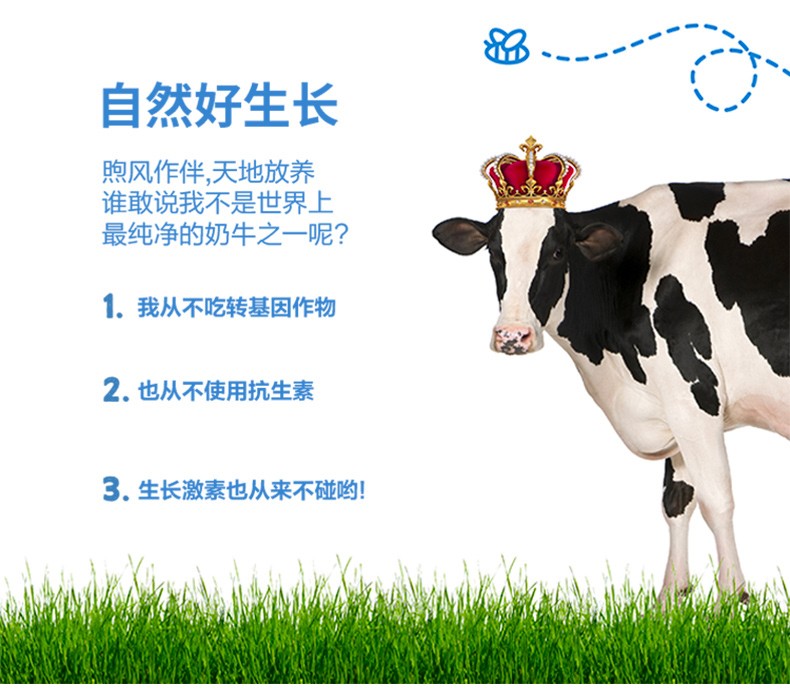 自然好生长

煦风作伴,天地放养
谁敢说我不是世界上
最纯净的奶牛之一呢?

1. 我从不吃转基因作物

2. 也从不使用抗生素

3. 生长激素也从来不碰哟!